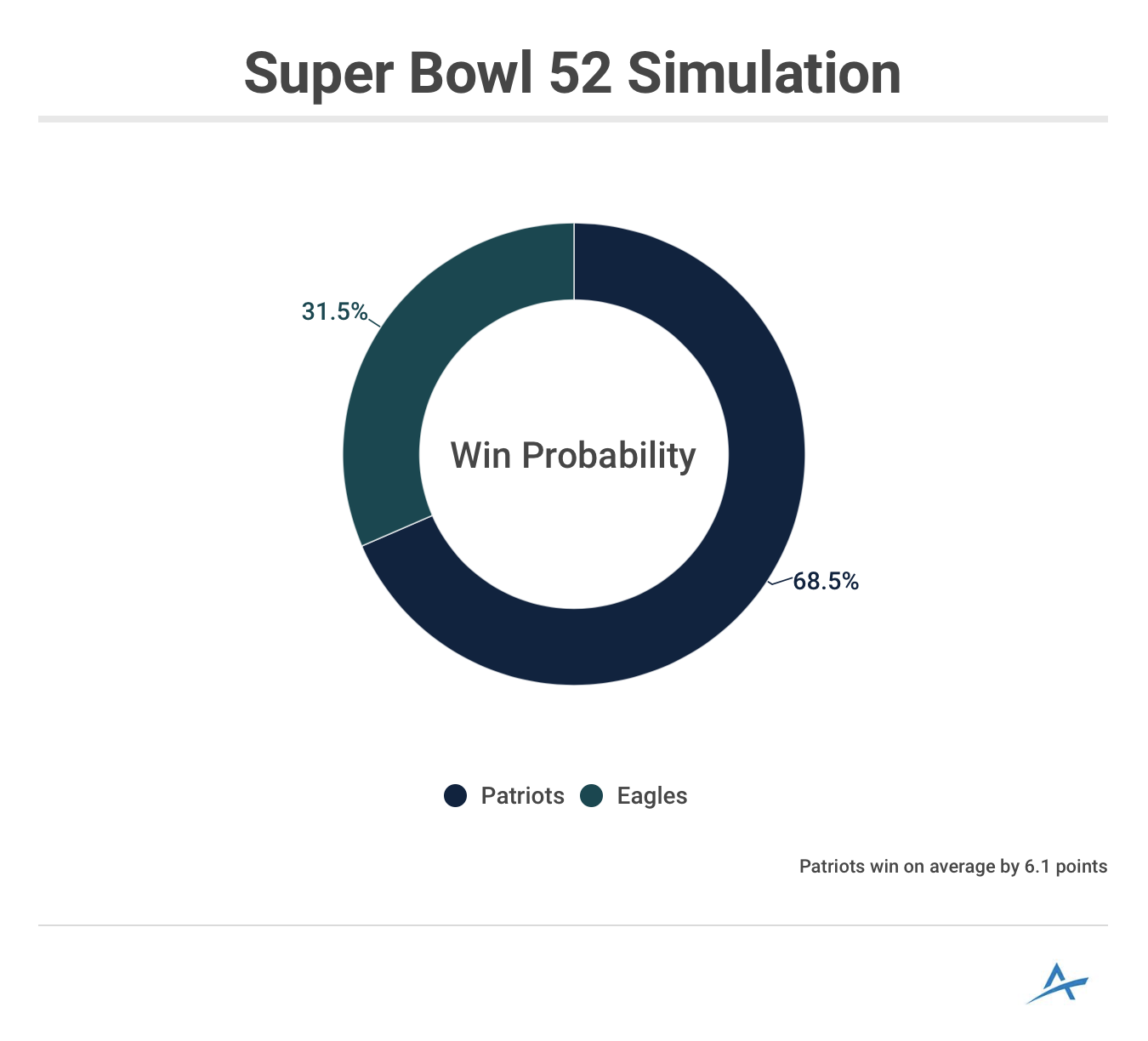 Super Bowl 52 Simulation

31.5%

Win Probability

68.5%

Patriots Eagles

Patriots win on average by 6.1 points